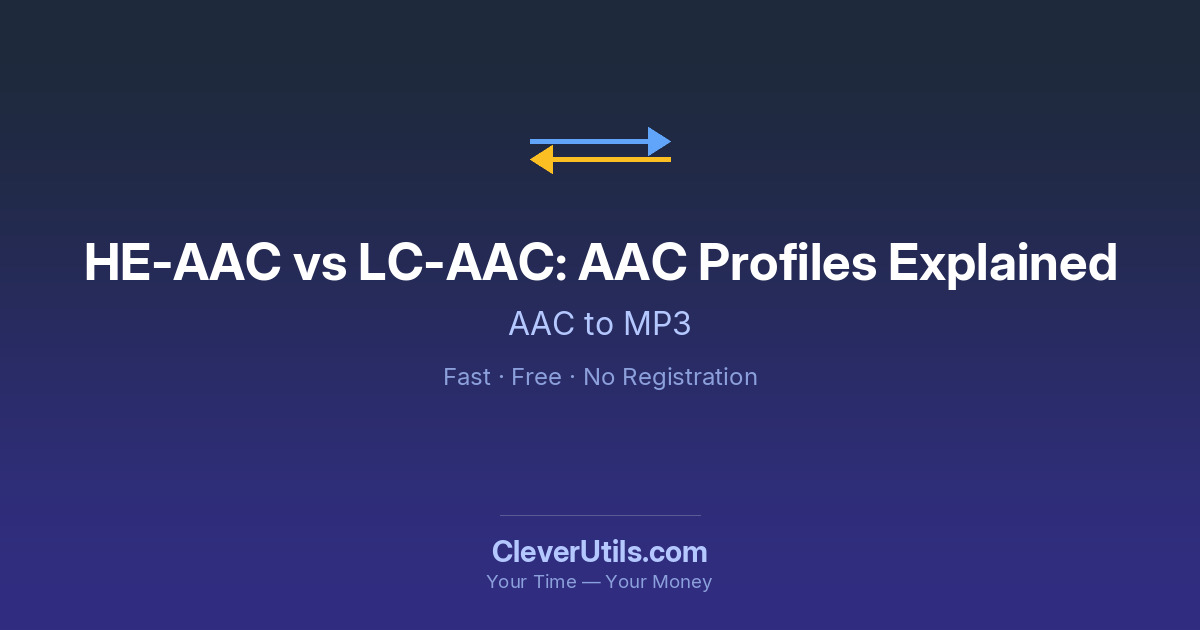 HE-AAC vs LC-AAC: AAC Profiles Explained

AAC to MP3

Fast · Free · No Registration

CleverUtils.com

Your Time — Your Money